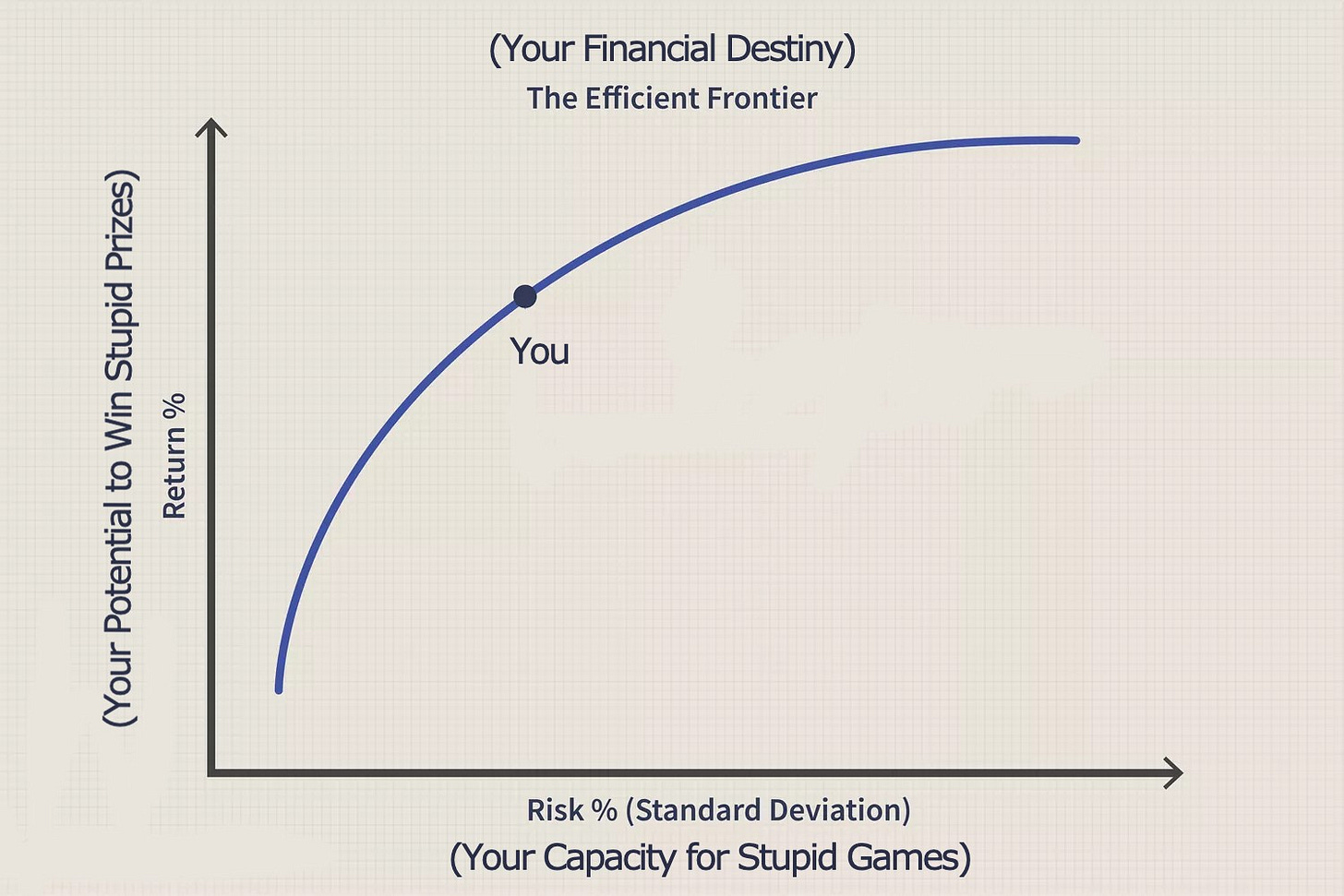 (Your Financial Destiny)
The Efficient Frontier

(Your Potential to Win Stupid Prizes)
Return %

You

Risk % (Standard Deviation)
(Your Capacity for Stupid Games)